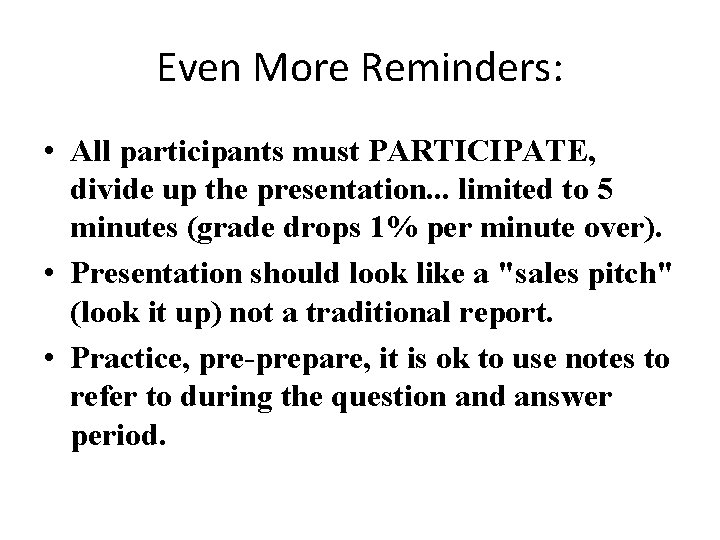 Even More Reminders:

• All participants must PARTICIPATE, divide up the presentation... limited to 5 minutes (grade drops 1% per minute over).

• Presentation should look like a "sales pitch" (look it up) not a traditional report.

• Practice, pre-prepare, it is ok to use notes to refer to during the question and answer period.